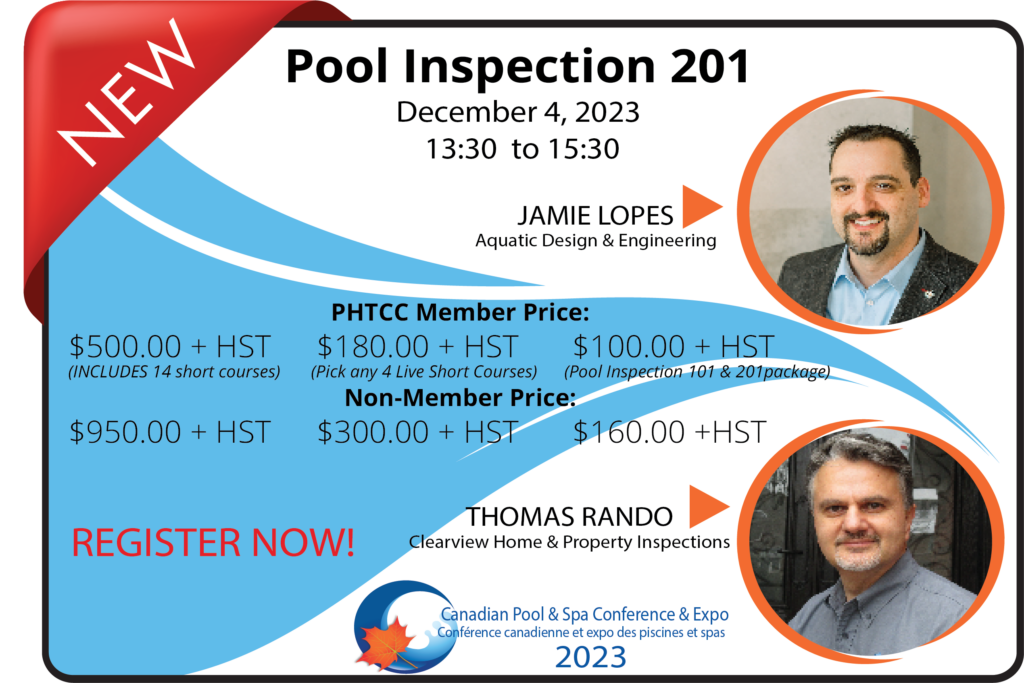 NEW

Pool Inspection 201
December 4, 2023
13:30 to 15:30

JAMIE LOPES
Aquatic Design & Engineering

PHTCC Member Price:
$500.00 + HST
(INCLUDES 14 short courses)
$180.00 + HST
(Pick any 4 Live Short Courses)
$100.00 + HST
(Pool Inspection 101 & 201package)

Non-Member Price:
$950.00 + HST
$300.00 + HST
$160.00 +HST

REGISTER NOW!

THOMAS RANDO
Clearview Home & Property Inspections

Canadian Pool & Spa Conference & Expo
Conférence canadienne et expo des piscines et spas
2023